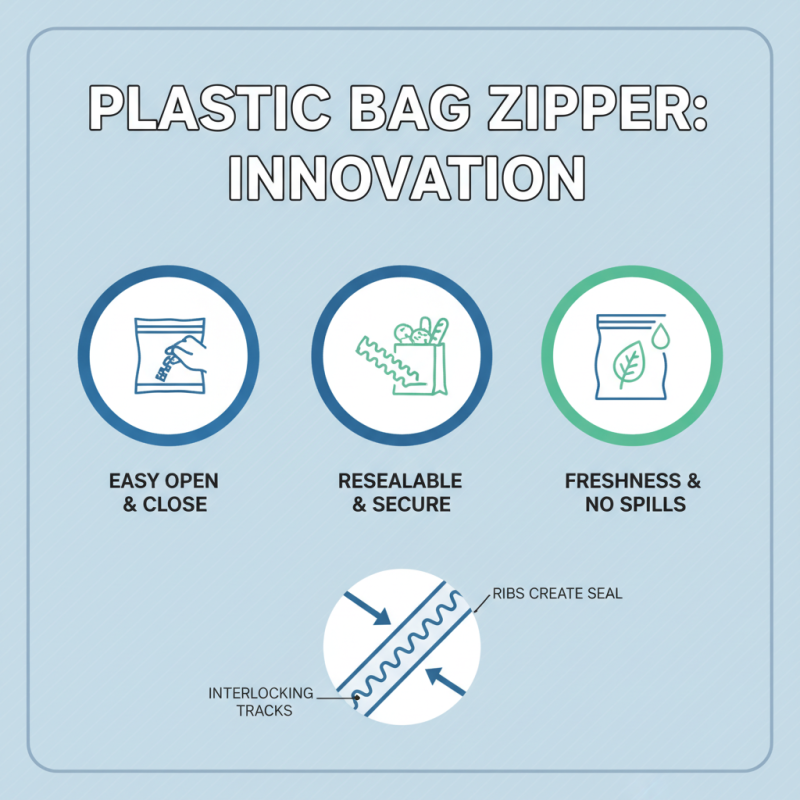 PLASTIC BAG ZIPPER: INNOVATION

EASY OPEN & CLOSE

RESEALABLE & SECURE

FRESHNESS & NO SPILLS

RIBS CREATE SEAL

INTERLOCKING TRACKS